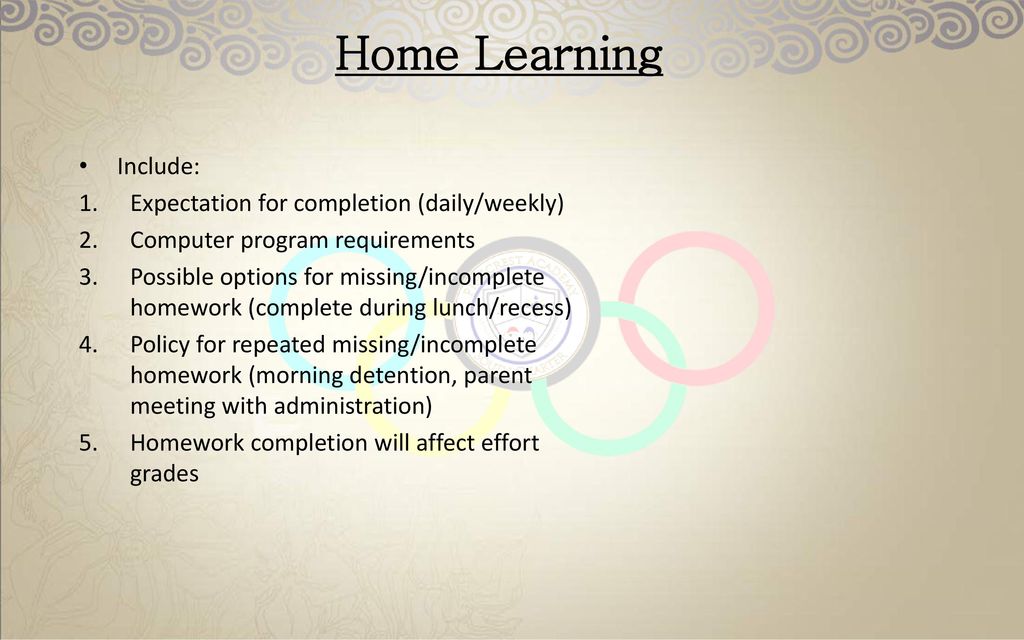 Home Learning

• Include:
1. Expectation for completion (daily/weekly)
2. Computer program requirements
3. Possible options for missing/incomplete homework (complete during lunch/recess)
4. Policy for repeated missing/incomplete homework (morning detention, parent meeting with administration)
5. Homework completion will affect effort grades